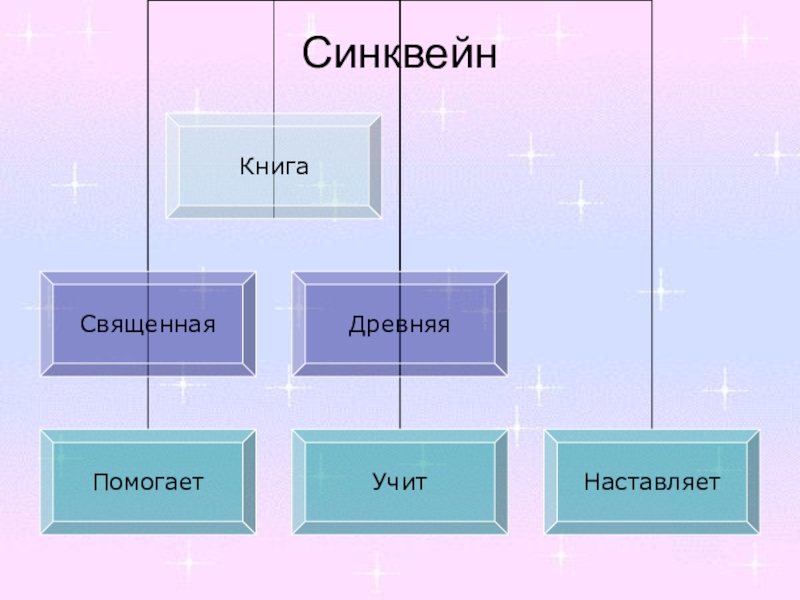 Синквейн

Книга

Священная

Древняя

Помогает

Учит

Наставляет